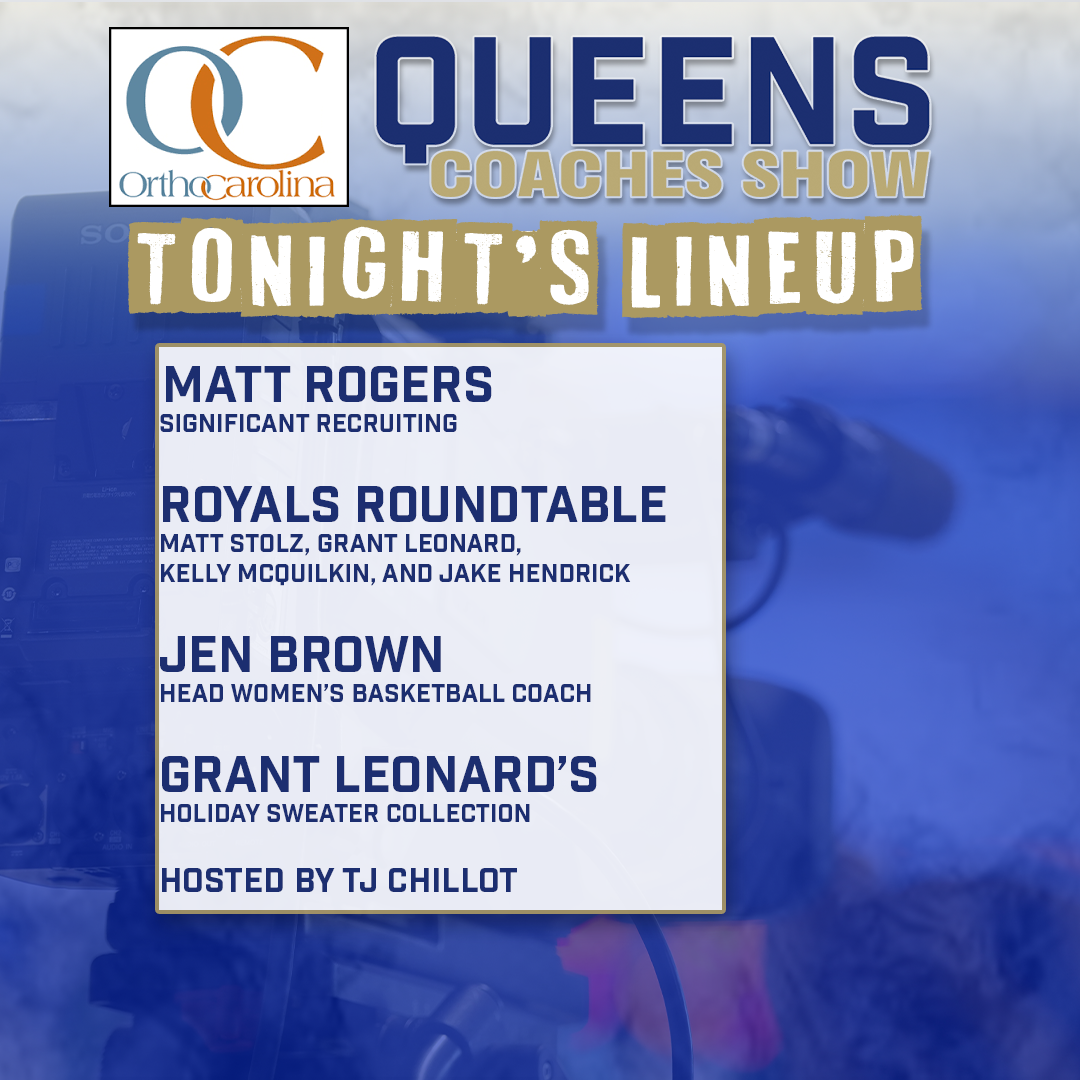 OC
OrthoCarolina

QUEENS
COACHES SHOW

TONIGHT'S LINEUP

MATT ROGERS
SIGNIFICANT RECRUITING

ROYALS ROUNDTABLE
MATT STOLZ, GRANT LEONARD, KELLY MCQUILKIN, AND JAKE HENDRICK

JEN BROWN
HEAD WOMEN'S BASKETBALL COACH

GRANT LEONARD'S
HOLIDAY SWEATER COLLECTION

HOSTED BY TJ CHILLOT